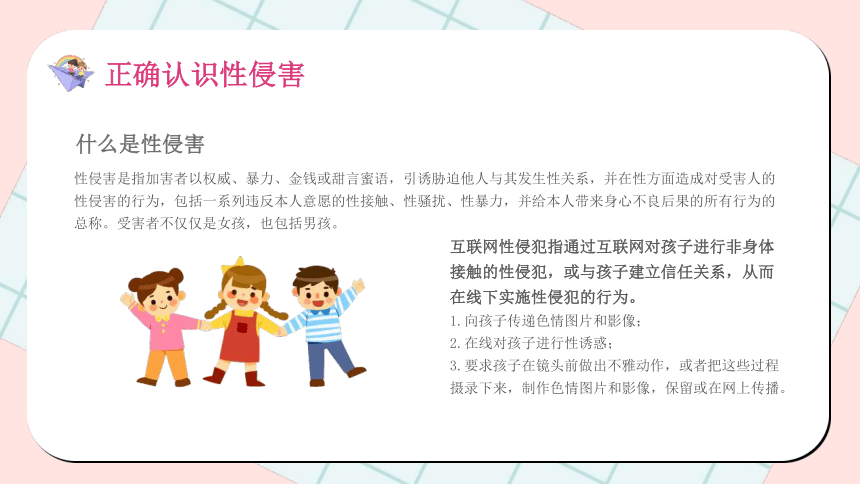 正确认识性侵害

什么是性侵害

性侵害是指加害者以权威、暴力、金钱或甜言蜜语，引诱胁迫他人与其发生性关系，并在性方面造成对受害人的性侵害的行为，包括一系列违反本人意愿的性接触、性骚扰、性暴力，并给本人带来身心不良后果的所有行为的总称。受害者不仅仅是女孩，也包括男孩。

互联网性侵犯指通过互联网对孩子进行非身体接触的性侵犯，或与孩子建立信任关系，从而在线下实施性侵犯的行为。

1. 向孩子传递色情图片和影像；

2. 在线对孩子进行性诱惑；

3. 要求孩子在镜头前做出不雅动作，或者把这些过程摄录下来，制作色情图片和影像，保留或在网上传播。